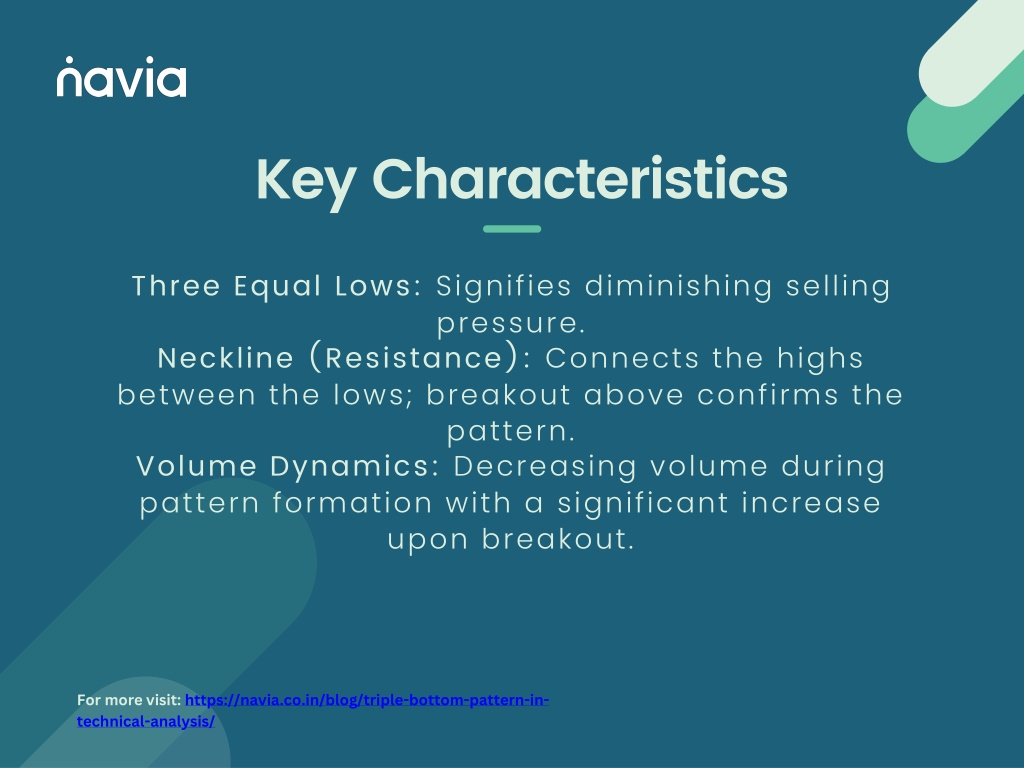 navia

Key Characteristics

Three Equal Lows: Signifies diminishing selling pressure.
Neckline (Resistance): Connects the highs between the lows; breakout above confirms the pattern.
Volume Dynamics: Decreasing volume during pattern formation with a significant increase upon breakout.

For more visit: https://navia.co.in/blog/triple-bottom-pattern-in-technical-analysis/